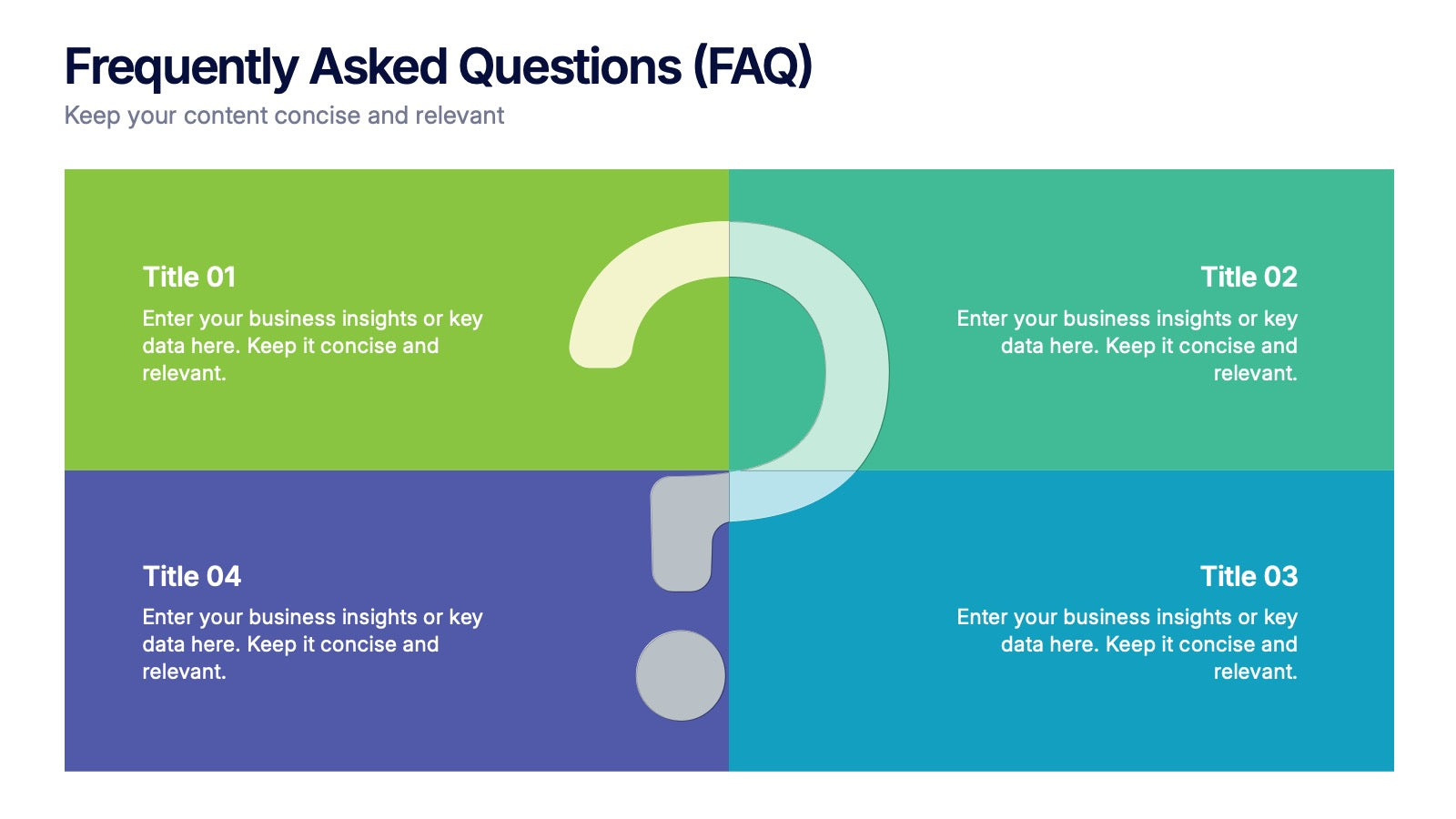 Frequently Asked Questions (FAQ)

Keep your content concise and relevant

Title 01

Enter your business insights or key data here. Keep it concise and relevant.

Title 02

Enter your business insights or key data here. Keep it concise and relevant.

Title 04

Enter your business insights or key data here. Keep it concise and relevant.

Title 03

Enter your business insights or key data here. Keep it concise and relevant.